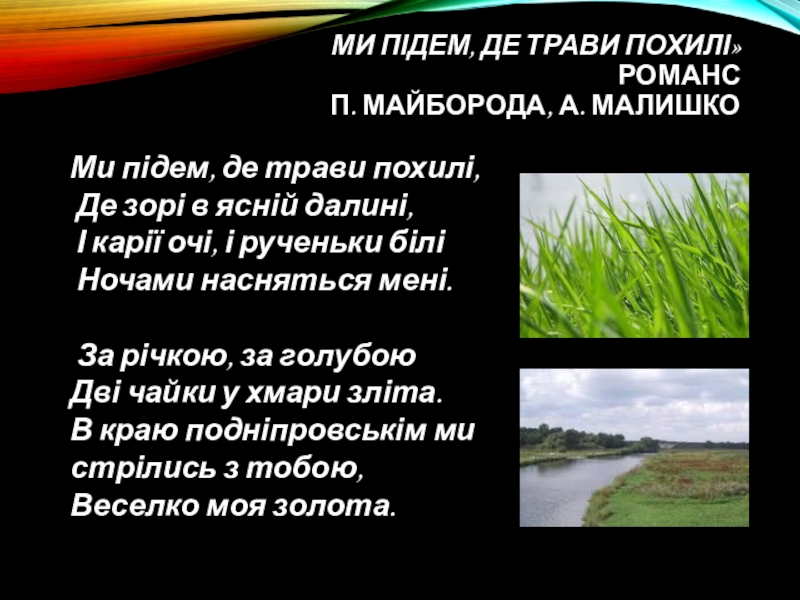 МИ ПІДЕМ, ДЕ ТРАВИ ПОХИЛІ»
РОМАНС
П. МАЙБОРОДА, А. МАЛИШКО

Ми підем, де трави похилі,
Де зорі в ясній далині,
І карії очі, і рученьки білі
Ночами насняться мені.

За річкою, за голубою
Дві чайки у хмари зліта.
В краю подніпровськім ми стрілись з тобою,
Веселко моя золота.